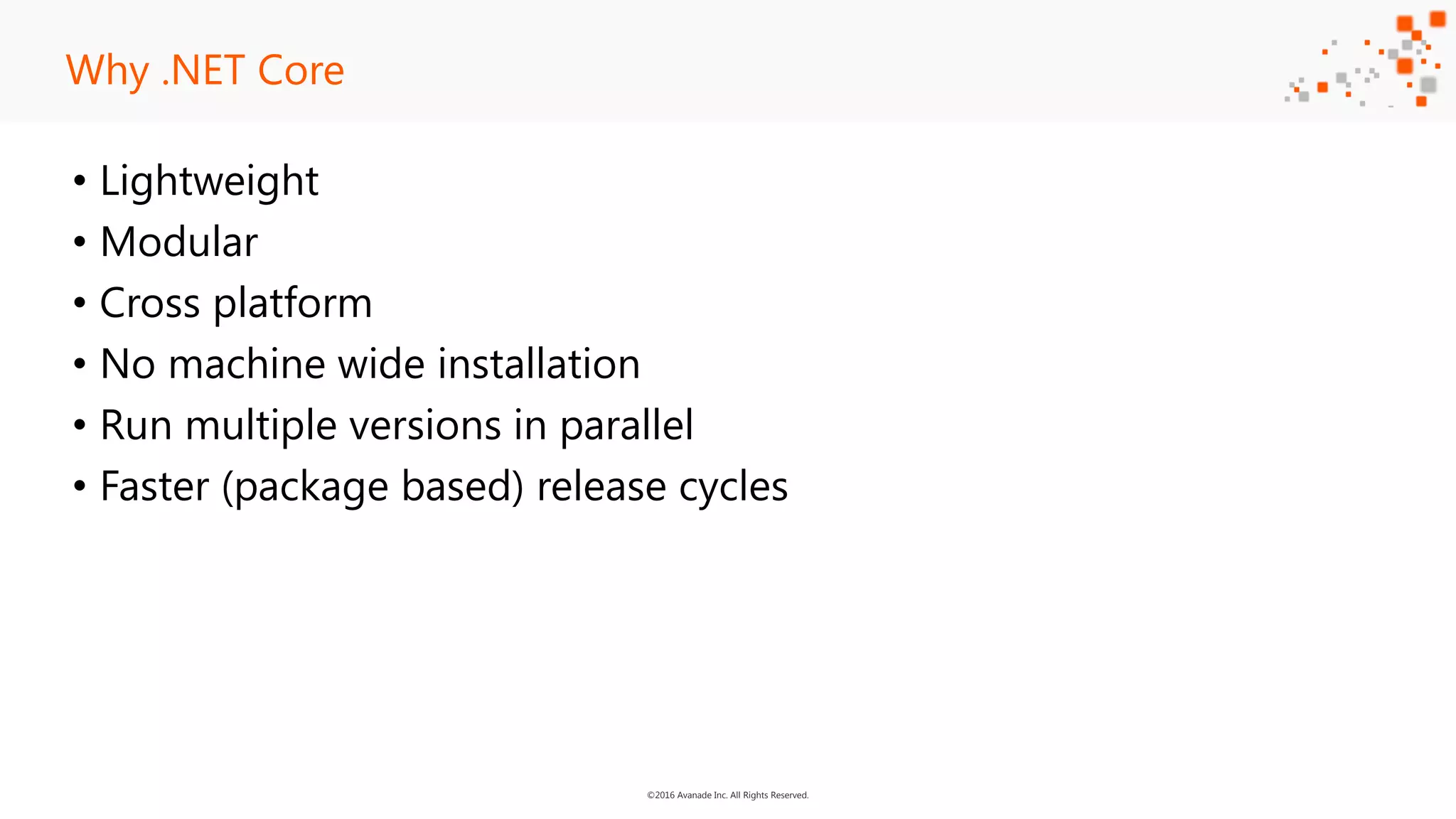 Why .NET Core

• Lightweight
• Modular
• Cross platform
• No machine wide installation
• Run multiple versions in parallel
• Faster (package based) release cycles

©2016 Avanade Inc. All Rights Reserved.